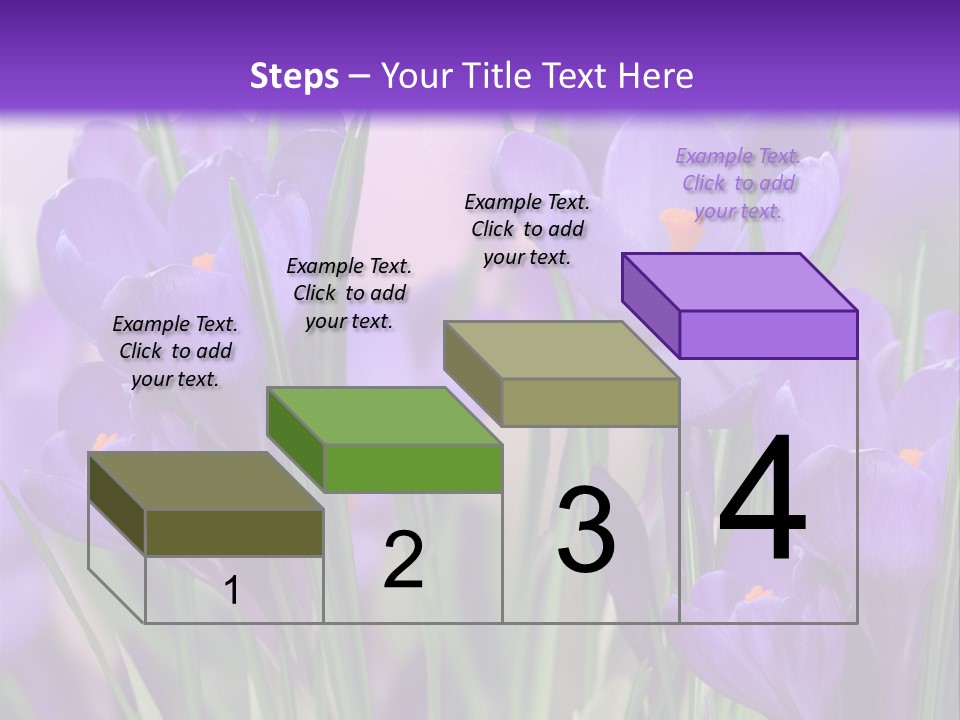 Steps – Your Title Text Here

Example Text. Click to add your text.

Example Text. Click to add your text.

Example Text. Click to add your text.

Example Text. Click to add your text.

1

2

3

4